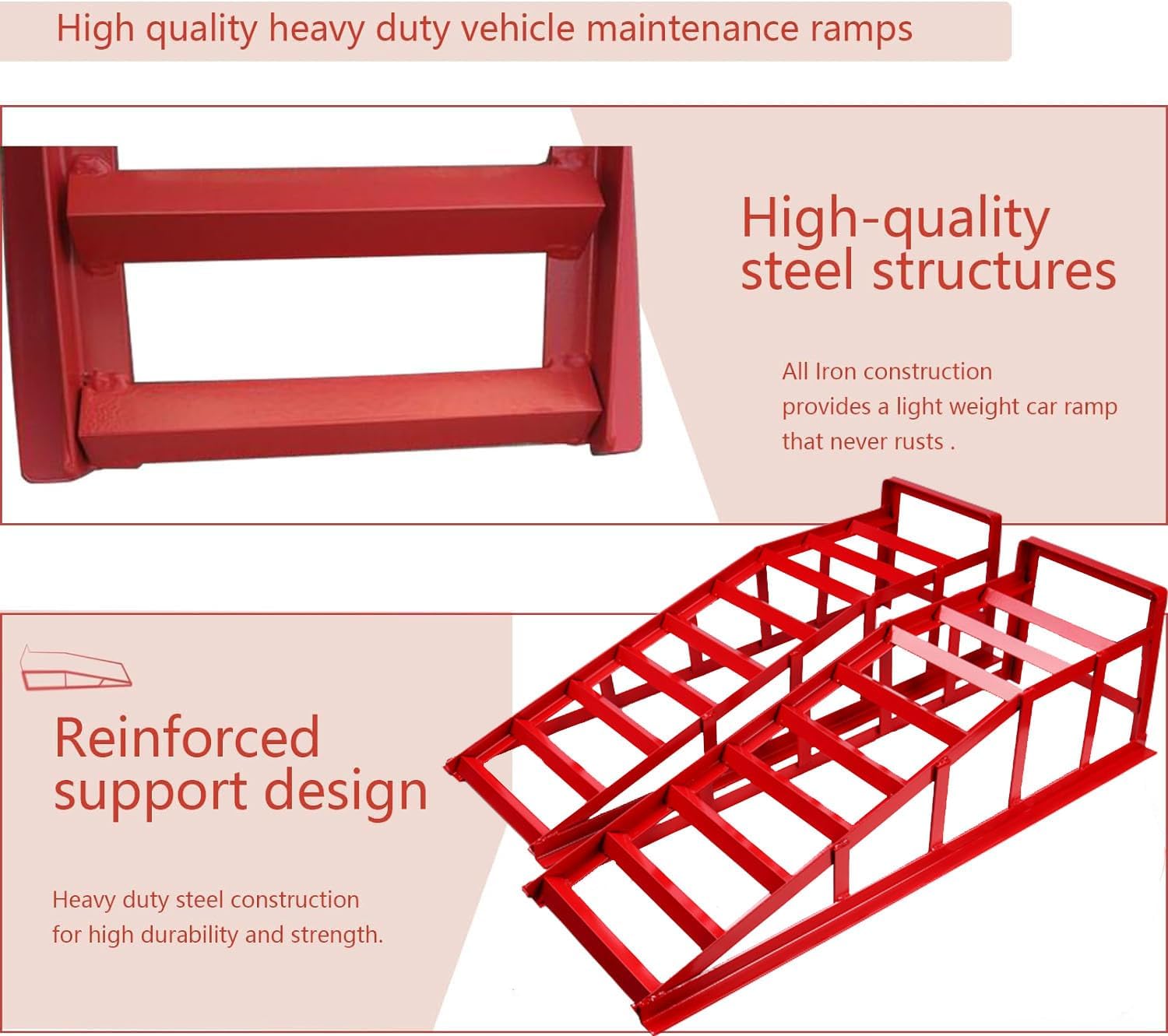 High quality heavy duty vehicle maintenance ramps

High-quality steel structures

All Iron construction provides a light weight car ramp that never rusts .

Reinforced support design

Heavy duty steel construction for high durability and strength.